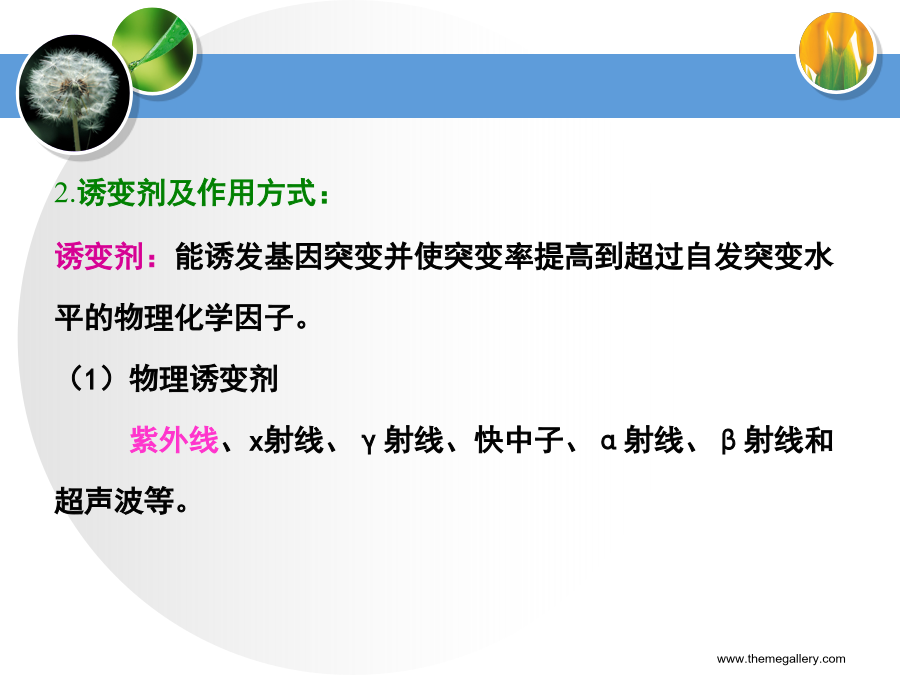 2.诱变剂及作用方式：

诱变剂：能诱发基因突变并使突变率提高到超过自发突变水平的物理化学因子。

（1）物理诱变剂

紫外线、x射线、γ射线、快中子、α射线、β射线和超声波等。

www.themegallery.com